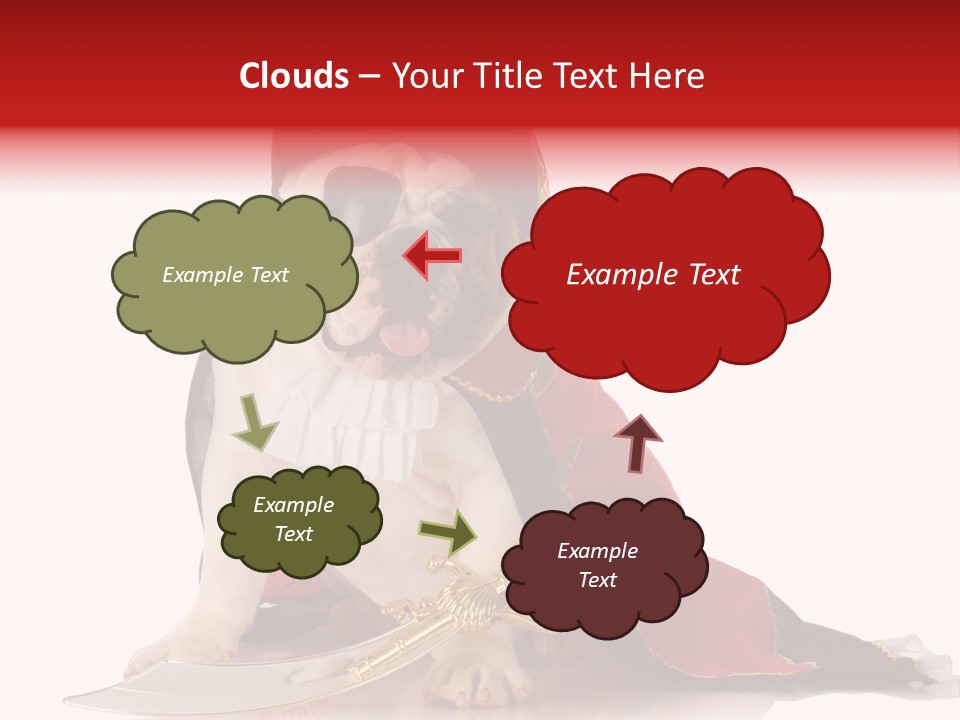 Clouds – Your Title Text Here

Example Text

Example Text

Example Text

Example Text